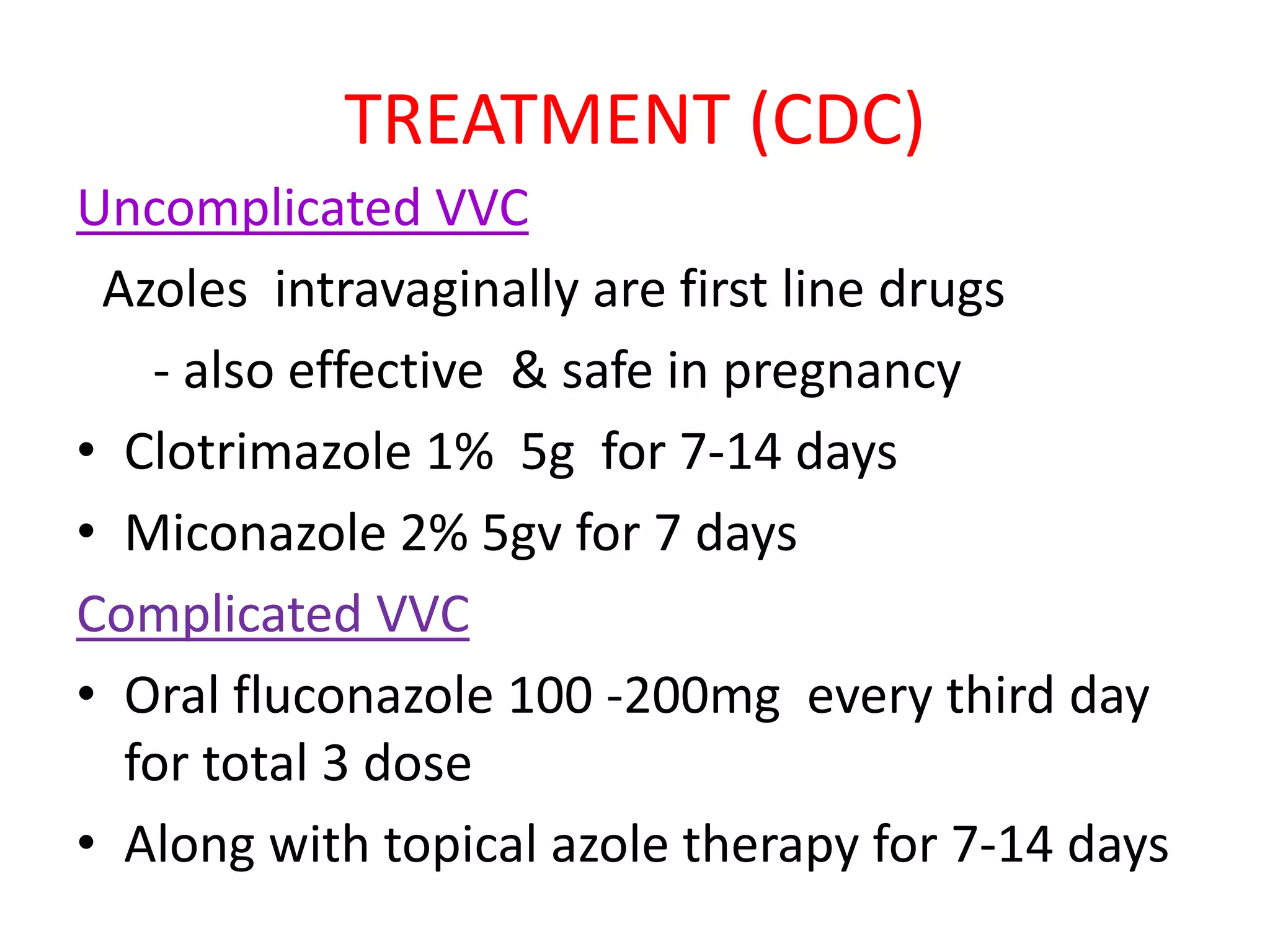 TREATMENT (CDC)

Uncomplicated VVC

Azoles intravaginally are first line drugs

- also effective & safe in pregnancy

• Clotrimazole 1% 5g for 7-14 days
• Miconazole 2% 5gv for 7 days

Complicated VVC

• Oral fluconazole 100 -200mg every third day for total 3 dose
• Along with topical azole therapy for 7-14 days